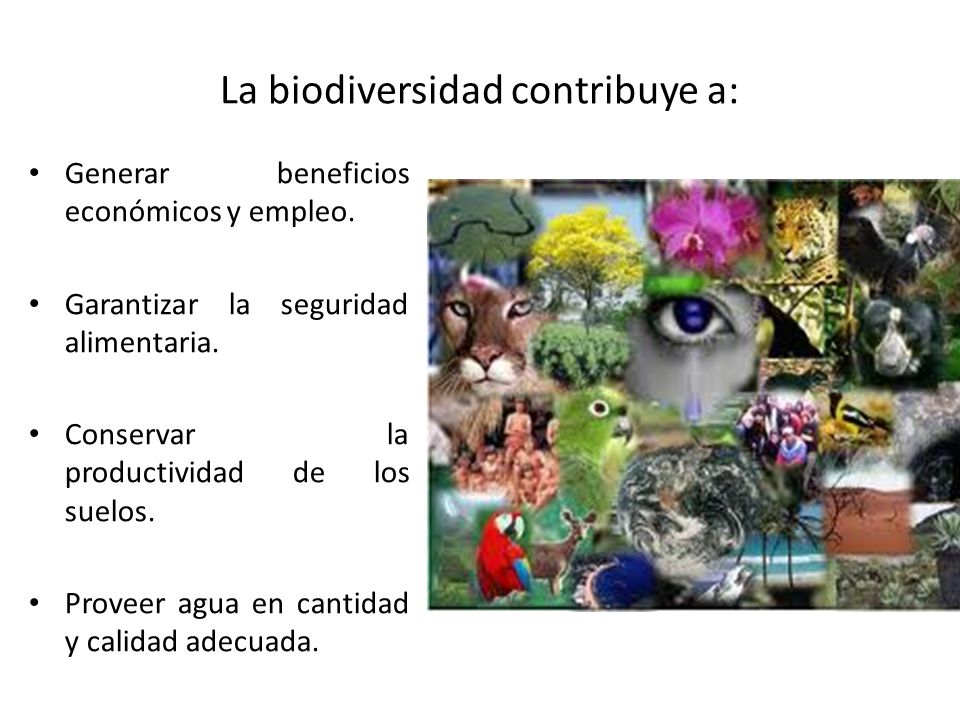 La biodiversidad contribuye a:

• Generar beneficios económicos y empleo.

• Garantizar la seguridad alimentaria.

• Conservar la productividad de los suelos.

• Proveer agua en cantidad y calidad adecuada.